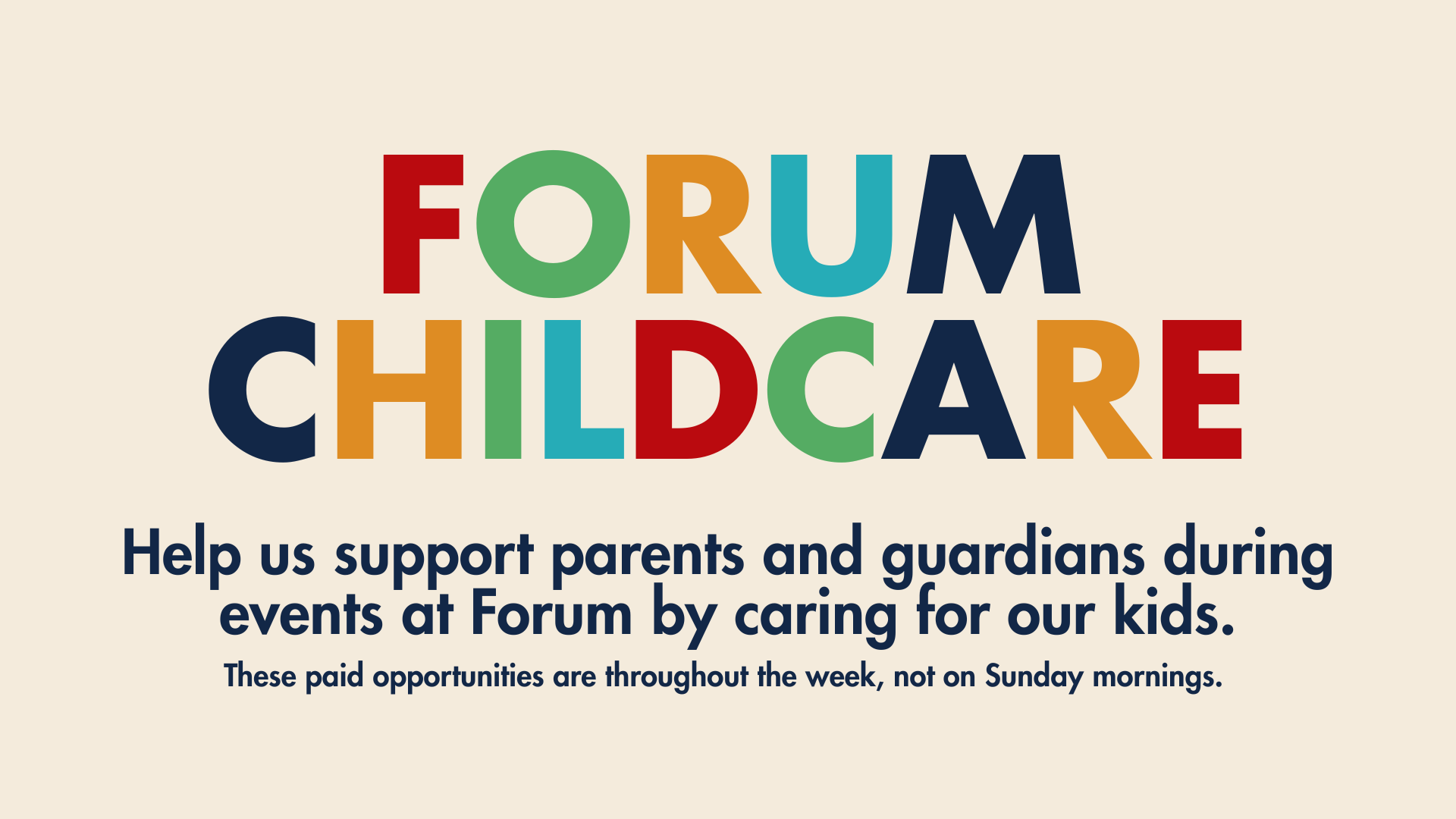 FORUM
CHILDCARE

Help us support parents and guardians during events at Forum by caring for our kids.

These paid opportunities are throughout the week, not on Sunday mornings.